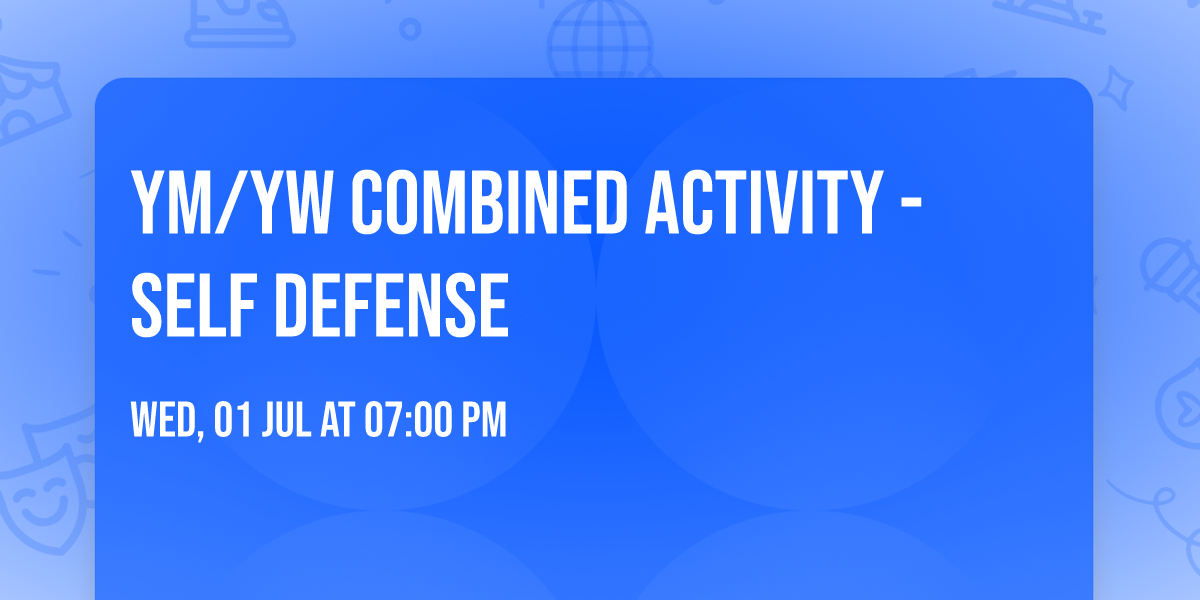 YM/YW COMBINED ACTIVITY - SELF DEFENSE

WED, 01 JUL AT 07:00 PM